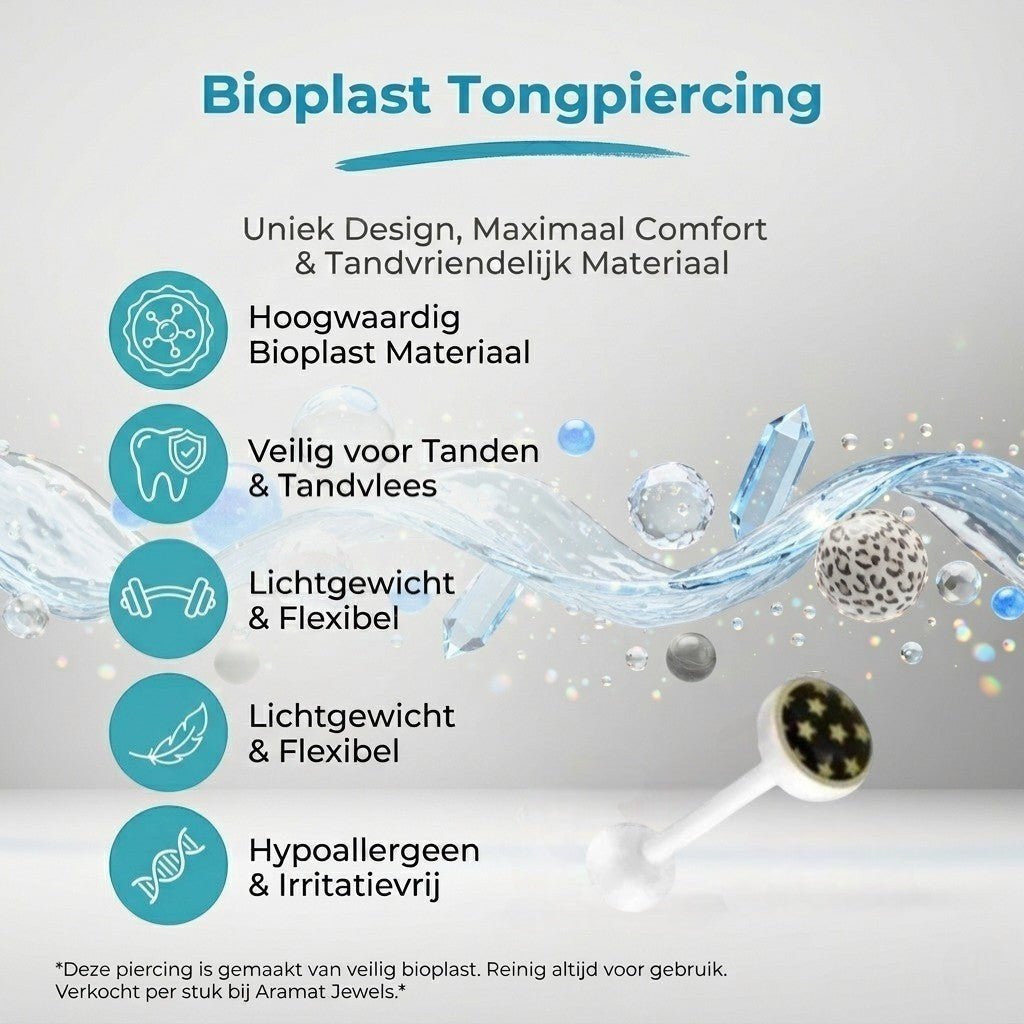 Bioplast Tongpiercing

Uniek Design, Maximaal Comfort & Tandvriendelijk Materiaal

Hoogwaardig Bioplast Materiaal

Veilig voor Tanden & Tandvlees

Lichtgewicht & Flexibel

Lichtgewicht & Flexibel

Hypoallergeen & Irritatievrij

*Deze piercing is gemaakt van veilig bioplast. Reinig altijd voor gebruik. Verkocht per stuk bij Aramat Jewels.*